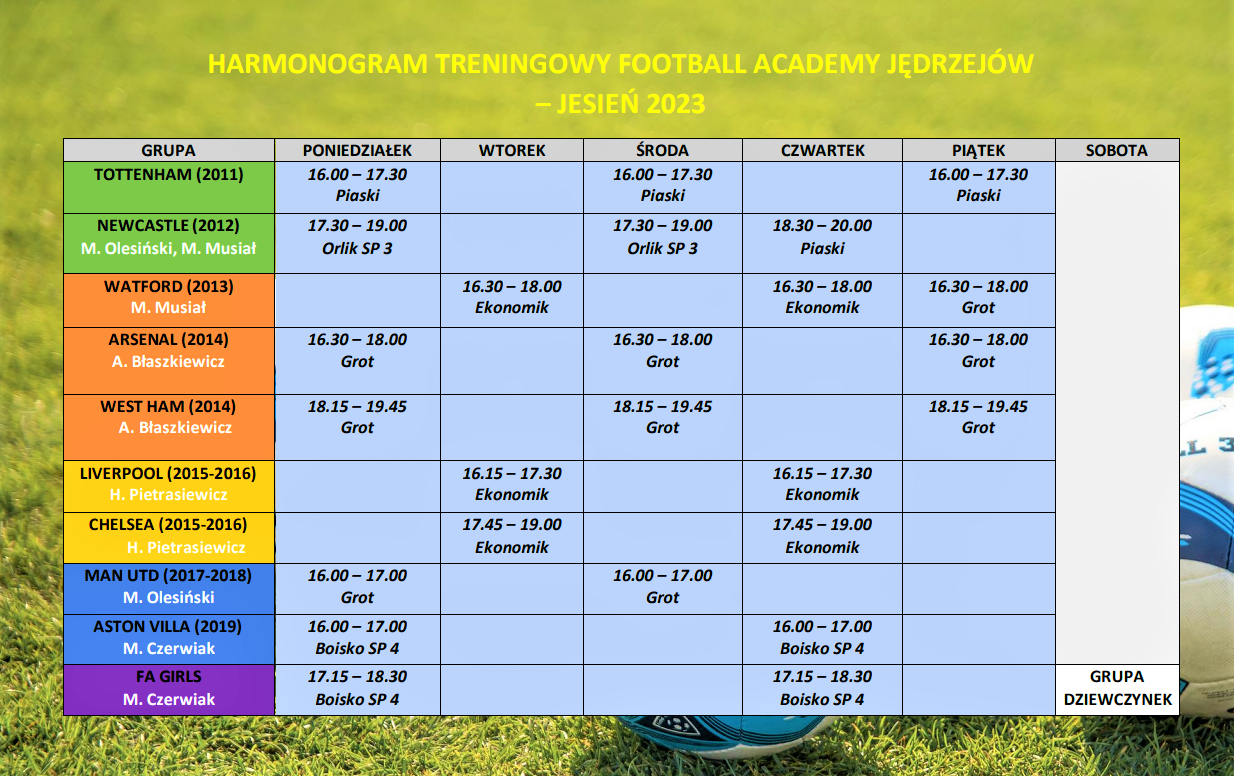 HARMONOGRAM TRENINGOWY FOOTBALL ACADEMY JĘDRZEJÓW
– JESIEŃ 2023

| GRUPA | PONIEDZIAŁEK | WTOREK | ŚRODA | CZWARTEK | PIĄTEK | SOBOTA |
|---|---|---|---|---|---|---|
| TOTTENHAM (2011) | 16.00 – 17.30 Piaski | | 16.00 – 17.30 Piaski | | 16.00 – 17.30 Piaski | |
| NEWCASTLE (2012) M. Olesiński, M. Musiał | 17.30 – 19.00 Orlik SP 3 | | 17.30 – 19.00 Orlik SP 3 | 18.30 – 20.00 Piaski | | |
| WATFORD (2013) M. Musiał | | 16.30 – 18.00 Ekonomik | | 16.30 – 18.00 Ekonomik | 16.30 – 18.00 Grot | |
| ARSENAL (2014) A. Błaszkiewicz | 16.30 – 18.00 Grot | | 16.30 – 18.00 Grot | | 16.30 – 18.00 Grot | |
| WEST HAM (2014) A. Błaszkiewicz | 18.15 – 19.45 Grot | | 18.15 – 19.45 Grot | | 18.15 – 19.45 Grot | |
| LIVERPOOL (2015-2016) H. Pietrasiewicz | | 16.15 – 17.30 Ekonomik | | 16.15 – 17.30 Ekonomik | | |
| CHELSEA (2015-2016) H. Pietrasiewicz | | 17.45 – 19.00 Ekonomik | | 17.45 – 19.00 Ekonomik | | |
| MAN UTD (2017-2018) M. Olesiński | 16.00 – 17.00 Grot | | 16.00 – 17.00 Grot | | | |
| ASTON VILLA (2019) M. Czerwiak | 16.00 – 17.00 Boisko SP 4 | | | 16.00 – 17.00 Boisko SP 4 | | |
| FA GIRLS M. Czerwiak | 17.15 – 18.30 Boisko SP 4 | | | 17.15 – 18.30 Boisko SP 4 | | GRUPA DZIEWCZYNEK |